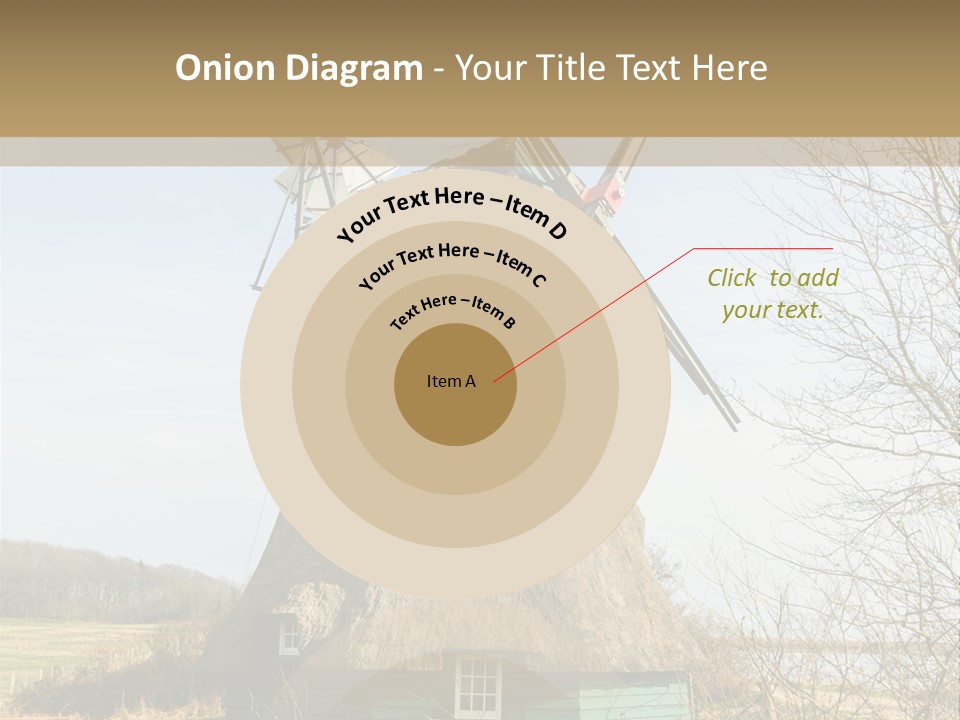 Onion Diagram - Your Title Text Here

Your Text Here – Item D

Your Text Here – Item C

Text Here – Item B

Item A

Click to add your text.